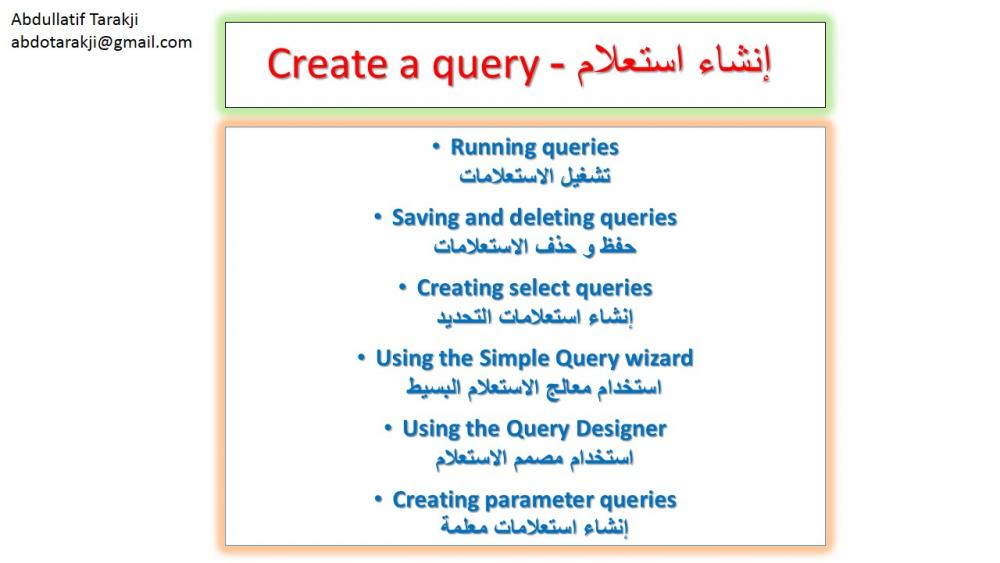 Abdullatif Tarakji
abdotarakji@gmail.com

Create a query - إنشاء استعلام

• Running queries
تشغيل الاستعلامات

• Saving and deleting queries
حفظ و حذف الاستعلامات

• Creating select queries
إنشاء استعلامات التحديد

• Using the Simple Query wizard
استخدام معالج الاستعلام البسيط

• Using the Query Designer
استخدام مصمم الاستعلام

• Creating parameter queries
إنشاء استعلامات معلمة